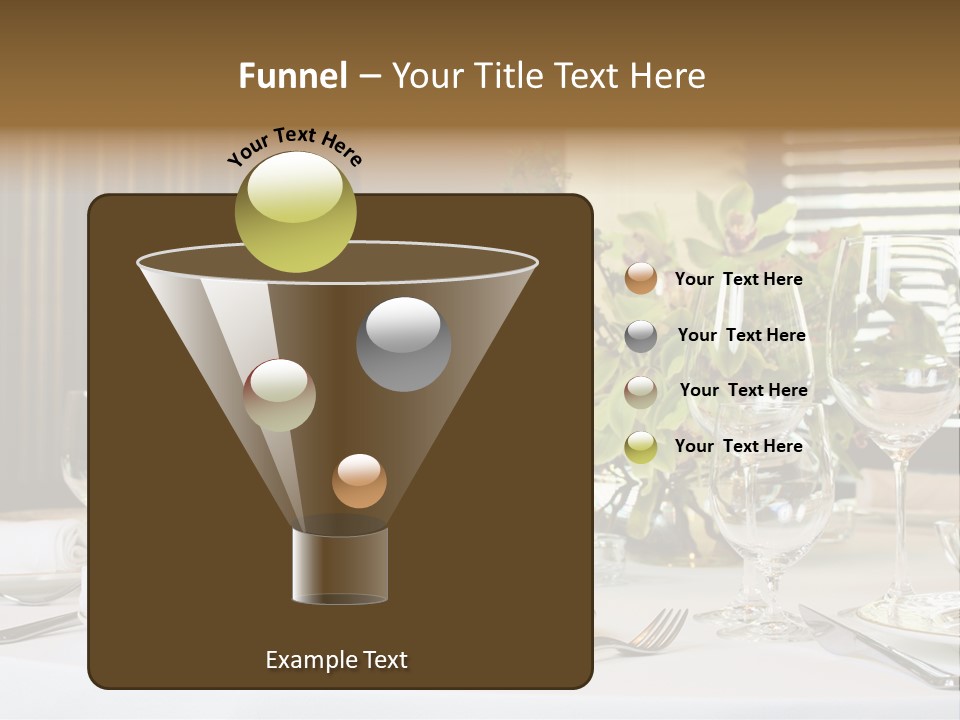 Funnel – Your Title Text Here

Your Text Here

Your Text Here

Your Text Here

Your Text Here

Your Text Here

Example Text